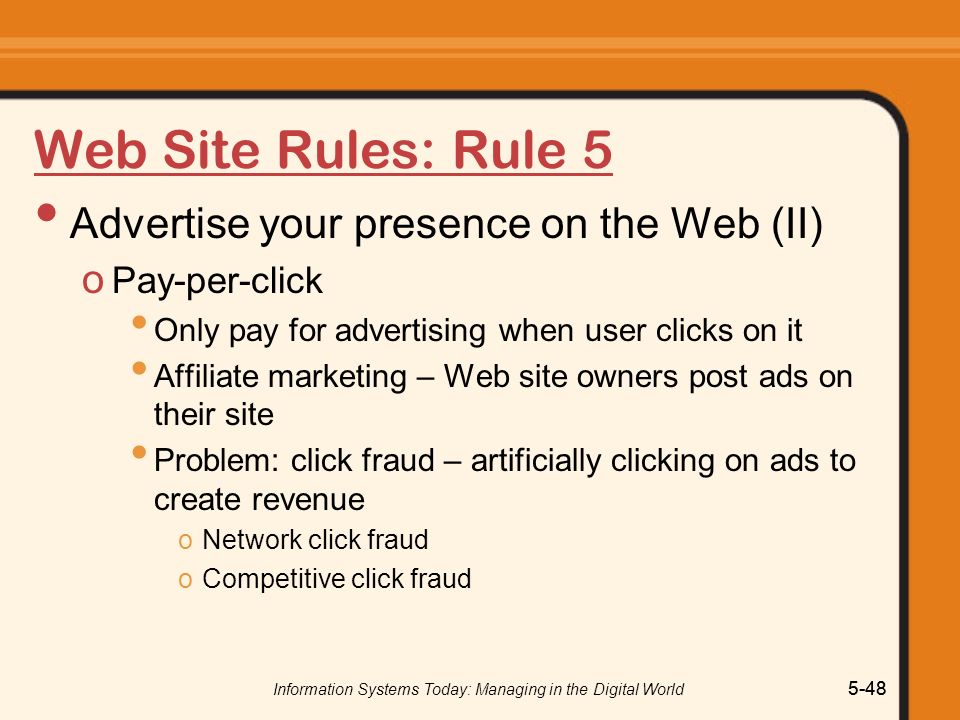 Web Site Rules: Rule 5

• Advertise your presence on the Web (II)
  o Pay-per-click
    • Only pay for advertising when user clicks on it
    • Affiliate marketing – Web site owners post ads on their site
    • Problem: click fraud – artificially clicking on ads to create revenue
      o Network click fraud
      o Competitive click fraud

Information Systems Today: Managing in the Digital World

5-48